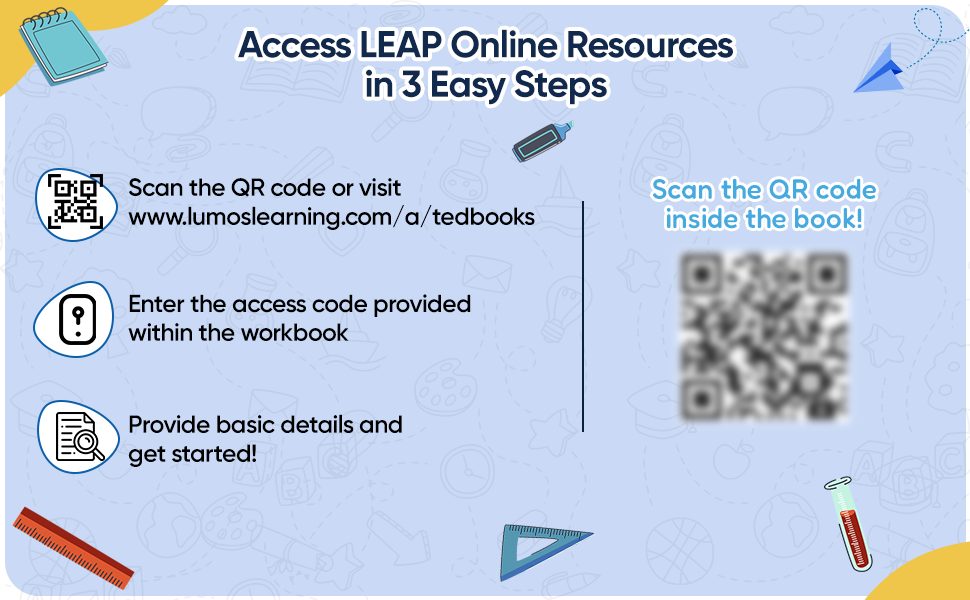 Access LEAP Online Resources in 3 Easy Steps

Scan the QR code or visit www.lumoslearning.com/a/tedbooks

Enter the access code provided within the workbook

Provide basic details and get started!

Scan the QR code inside the book!